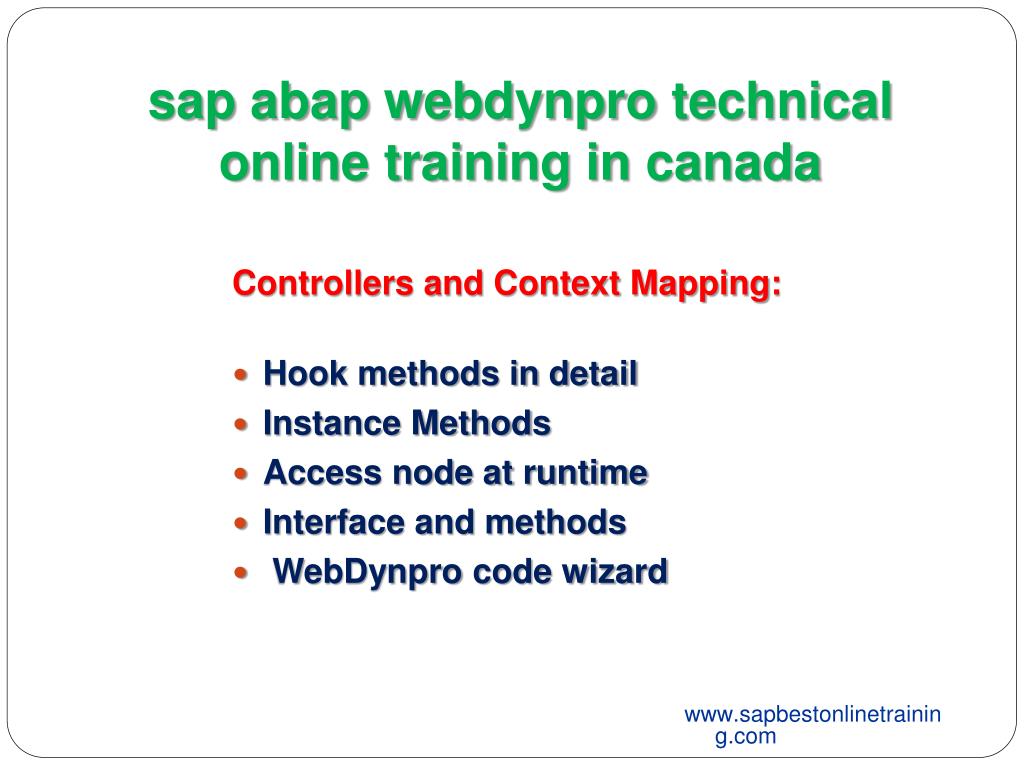 sap abap webdynpro technical online training in canada

Controllers and Context Mapping:

- Hook methods in detail
- Instance Methods
- Access node at runtime
- Interface and methods
- WebDynpro code wizard

www.sapbestonlinetraining.com